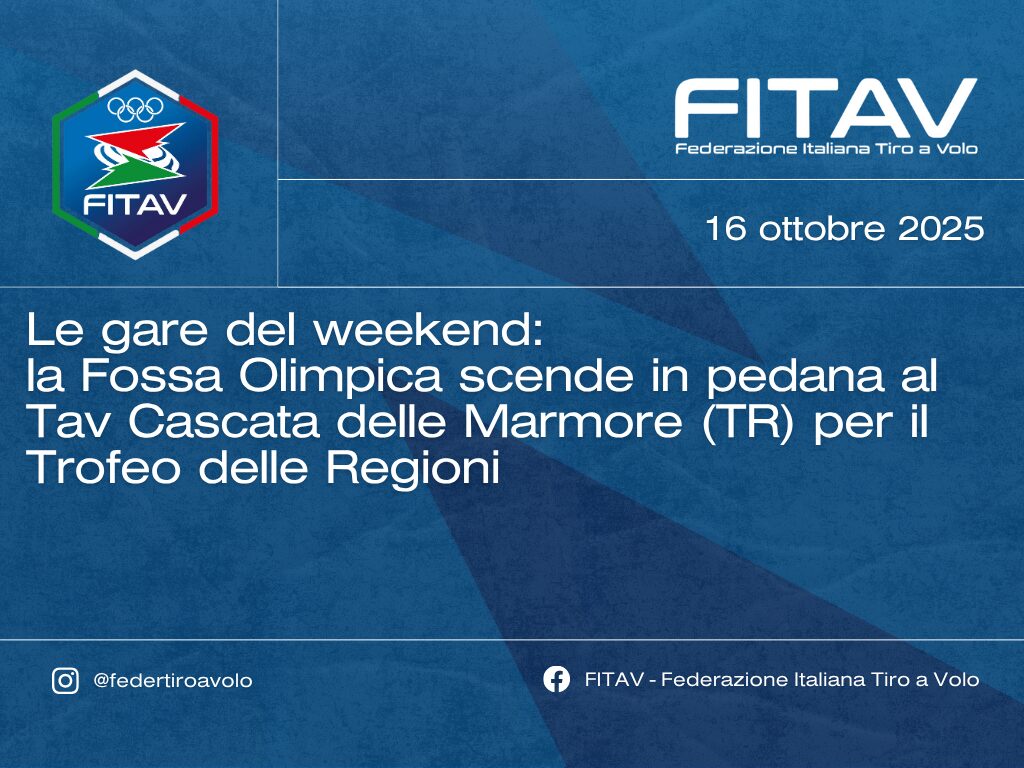 FITAV

FITAV
Federazione Italiana Tiro a Volo

16 ottobre 2025

Le gare del weekend:
la Fossa Olimpica scende in pedana al Tav Cascata delle Marmore (TR) per il Trofeo delle Regioni

@federtiroavolo

FITAV - Federazione Italiana Tiro a Volo